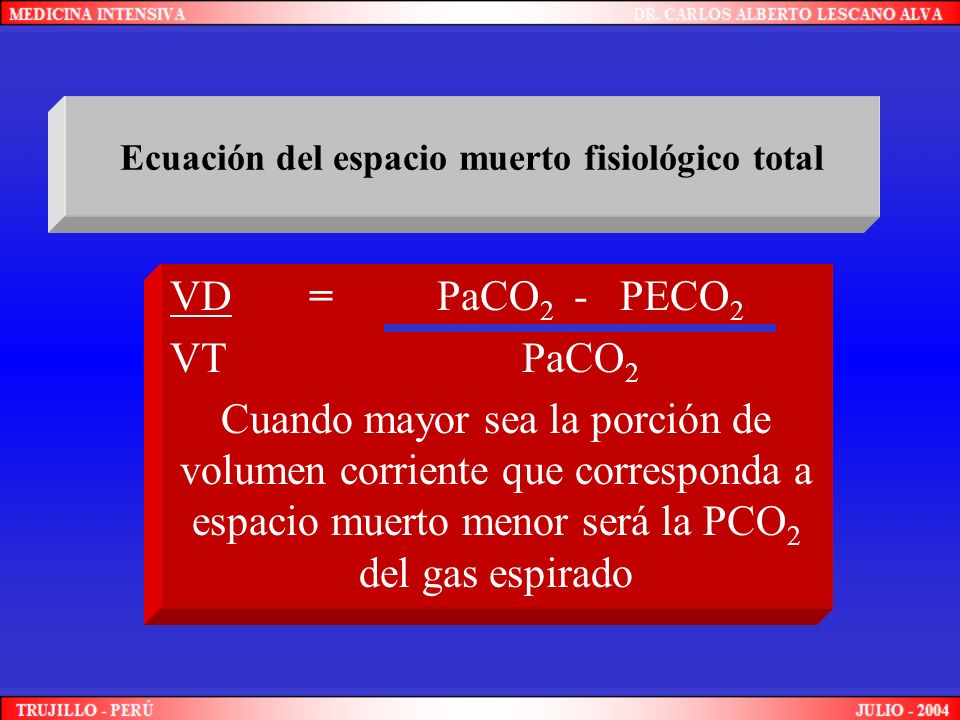 MEDICINA INTENSIVA

DR. CARLOS ALBERTO LESCANO ALVA

Ecuación del espacio muerto fisiológico total

$\frac{VD}{VT} = \frac{PaCO_2 - PECO_2}{PaCO_2}$

Cuando mayor sea la porción de volumen corriente que corresponda a espacio muerto menor será la $PCO_2$ del gas espirado

TRUJILLO - PERÚ

JULIO - 2004